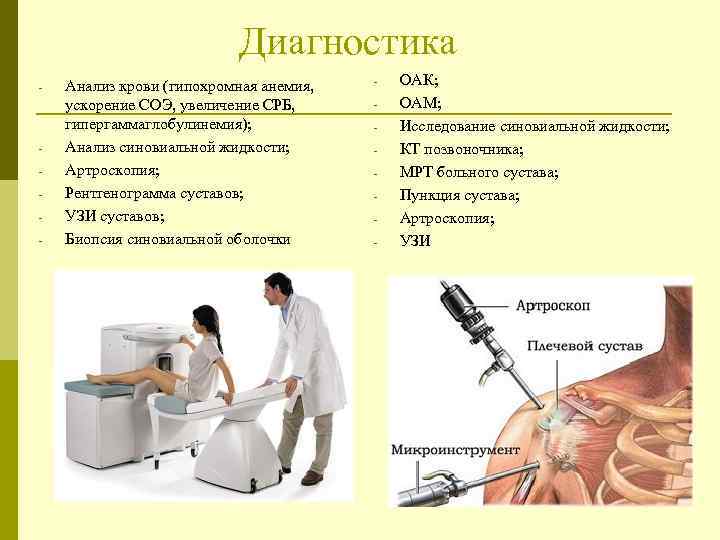 Диагностика

- Анализ крови (гипохромная анемия, ускорение СОЭ, увеличение СРБ, гипергаммаглобулинемия);
- Анализ синовиальной жидкости;
- Артроскопия;
- Рентгенограмма суставов;
- УЗИ суставов;
- Биопсия синовиальной оболочки

- ОАК;
- ОАМ;
- Исследование синовиальной жидкости;
- КТ позвоночника;
- МРТ больного сустава;
- Пункция сустава;
- Артроскопия;
- УЗИ

Артроскоп

Плечевой сустав

Микроинструмент